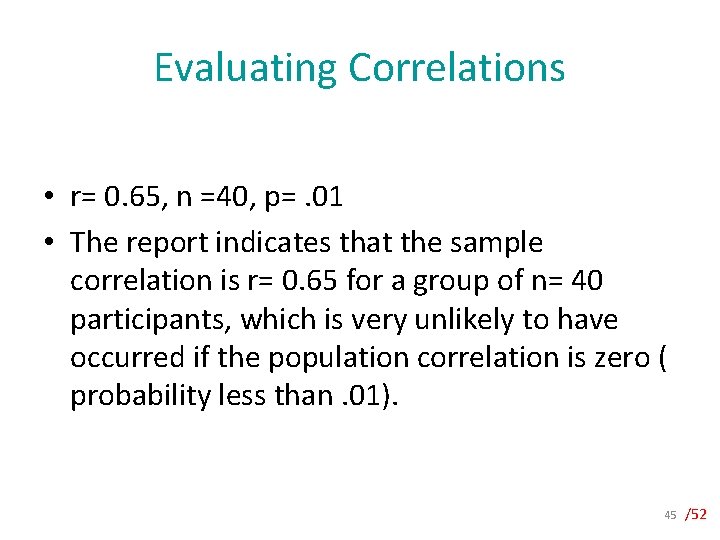 Evaluating Correlations

• r= 0.65, n =40, p= .01
• The report indicates that the sample correlation is r= 0.65 for a group of n= 40 participants, which is very unlikely to have occurred if the population correlation is zero ( probability less than .01).

45 /52